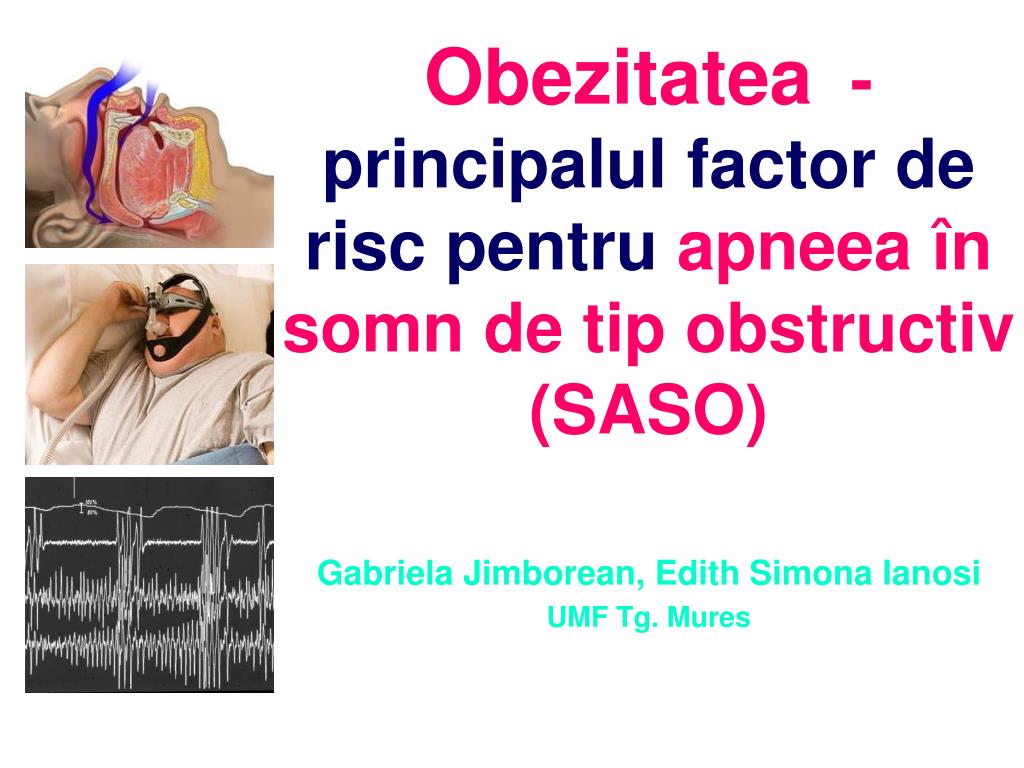 Obezitatea - principalul factor de risc pentru apneea în somn de tip obstructiv (SASO)

Gabriela Jimborean, Edith Simona Ianosi
UMF Tg. Mures